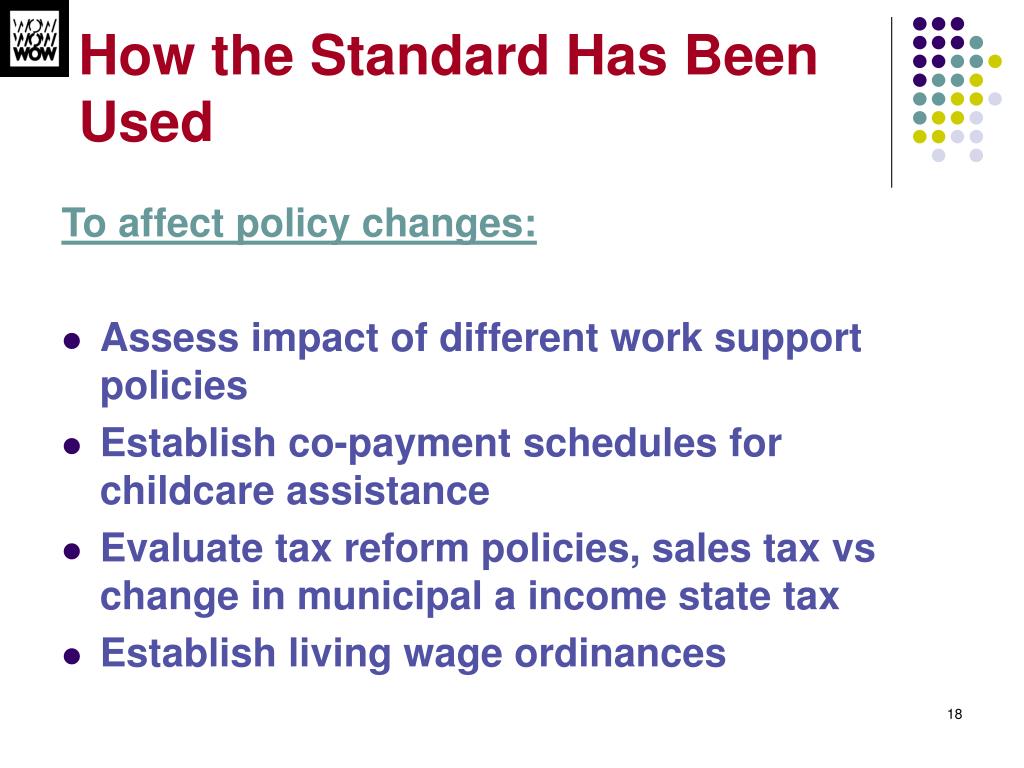 WOW
WOW
WOW

How the Standard Has Been Used

To affect policy changes:

- Assess impact of different work support policies
- Establish co-payment schedules for childcare assistance
- Evaluate tax reform policies, sales tax vs change in municipal a income state tax
- Establish living wage ordinances

18